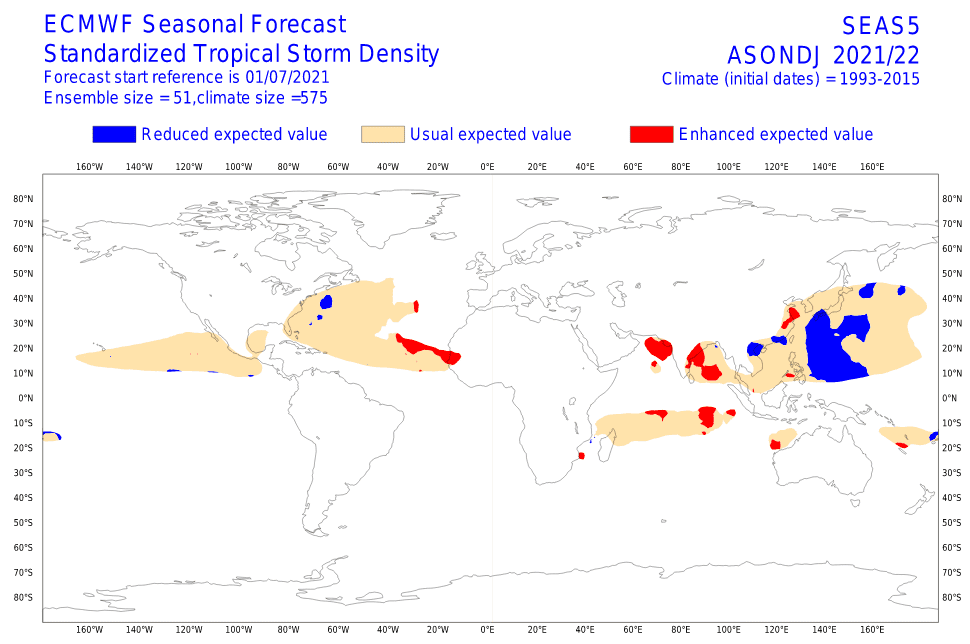 ECMWF Seasonal Forecast
Standardized Tropical Storm Density
Forecast start reference is 01/07/2021
Ensemble size = 51,climate size =575

SEAS5
ASONDJ 2021/22
Climate (initial dates) = 1993-2015

Reduced expected value
Usual expected value
Enhanced expected value

160°W 140°W 120°W 100°W 80°W 60°W 40°W 20°W 0°E 20°E 40°E 60°E 80°E 100°E 120°E 140°E 160°E

80°N 70°N 60°N 50°N 40°N 30°N 20°N 10°N 0°N 10°S 20°S 30°S 40°S 50°S 60°S 70°S 80°S

80°N 70°N 60°N 50°N 40°N 30°N 20°N 10°N 0°N 10°S 20°S 30°S 40°S 50°S 60°S 70°S 80°S

160°W 140°W 120°W 100°W 80°W 60°W 40°W 20°W 0°E 20°E 40°E 60°E 80°E 100°E 120°E 140°E 160°E